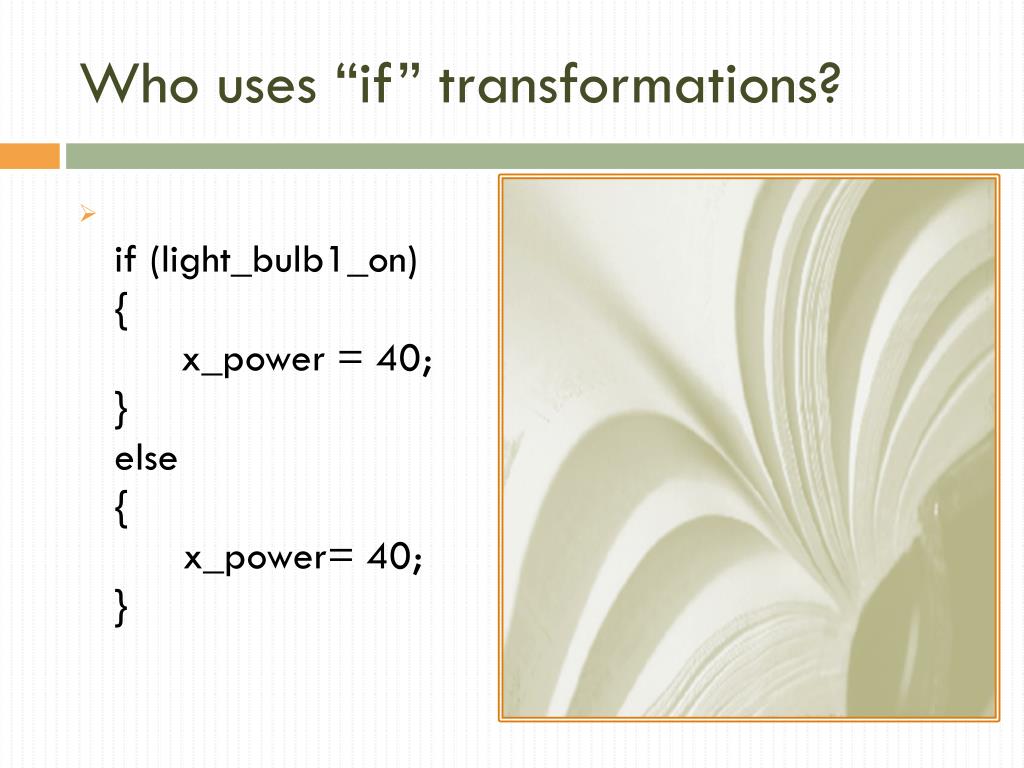 Who uses “if” transformations?

if (light_bulb1_on)
{
x_power = 40;
}
else
{
x_power= 40;
}